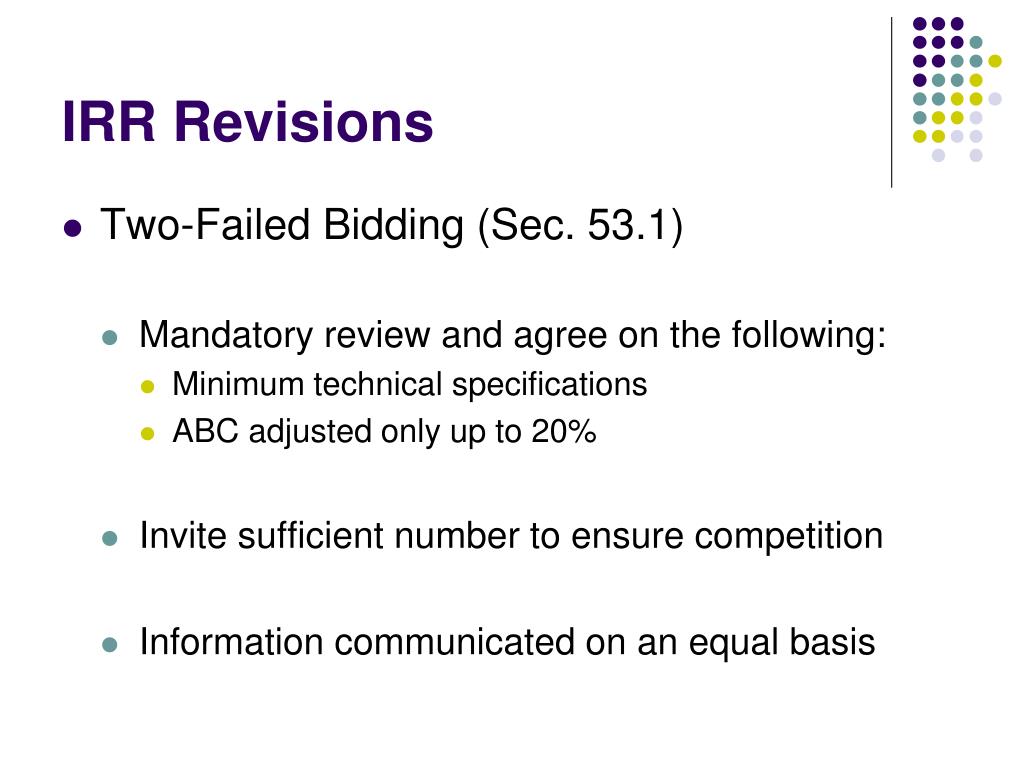 IRR Revisions

- Two-Failed Bidding (Sec. 53.1)

  - Mandatory review and agree on the following:
    - Minimum technical specifications
    - ABC adjusted only up to 20%

  - Invite sufficient number to ensure competition

  - Information communicated on an equal basis